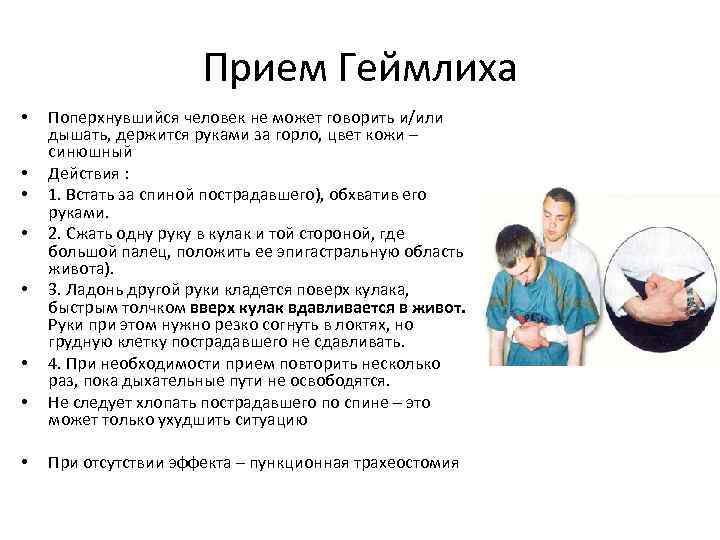 Прием Геймлиха

• Поперхнувшийся человек не может говорить и/или дышать, держится руками за горло, цвет кожи – синюшный

• Действия :

• 1. Встать за спиной пострадавшего), обхватив его руками.

• 2. Сжать одну руку в кулак и той стороной, где большой палец, положить ее эпигастральную область живота).

• 3. Ладонь другой руки кладется поверх кулака, быстрым толчком вверх кулак вдавливается в живот. Руки при этом нужно резко согнуть в локтях, но грудную клетку пострадавшего не сдавливать.

• 4. При необходимости прием повторить несколько раз, пока дыхательные пути не освободятся.

• Не следует хлопать пострадавшего по спине – это может только ухудшить ситуацию

• При отсутствии эффекта – пункционная трахеостомия